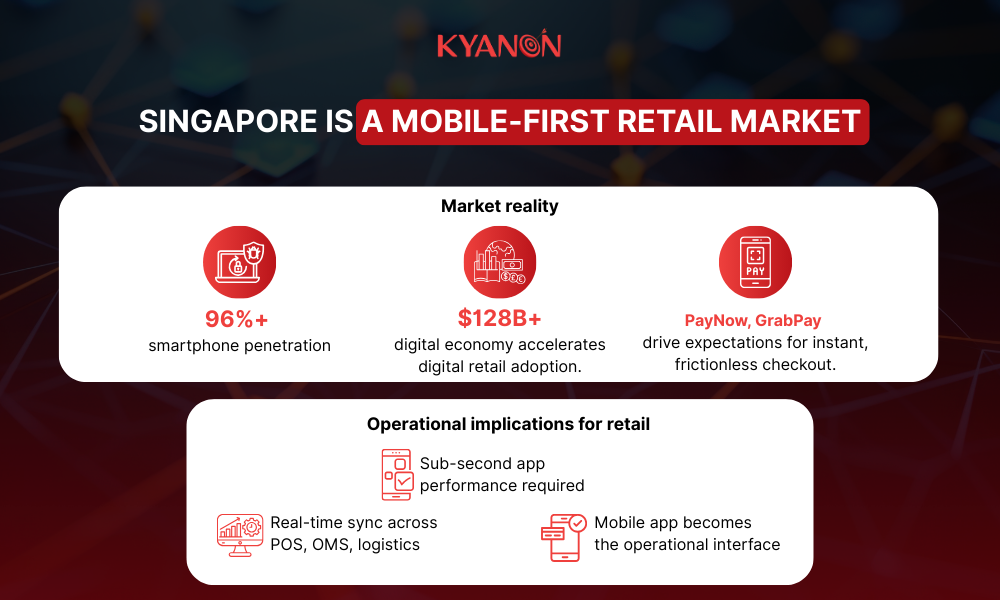 KYANON

SINGAPORE IS A MOBILE-FIRST RETAIL MARKET

Market reality

96%+
smartphone penetration

$128B+
digital economy accelerates digital retail adoption.

PAY

PayNow, GrabPay
drive expectations for instant, frictionless checkout.

Operational implications for retail

Sub-second app performance required

Real-time sync across POS, OMS, logistics

Mobile app becomes the operational interface